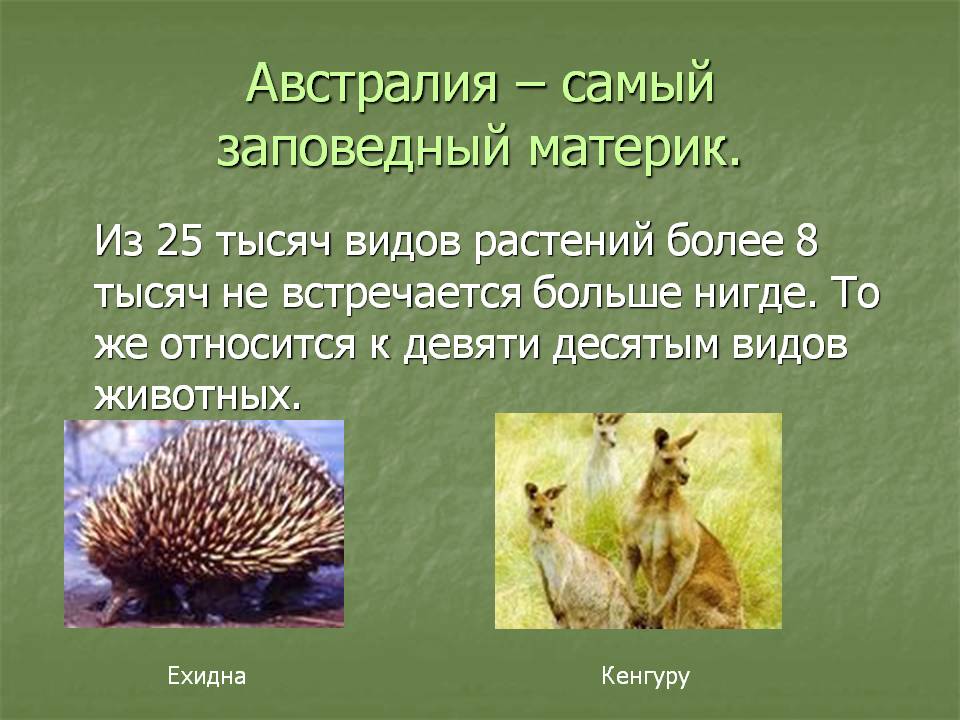 Австралия – самый заповедный материк.

Из 25 тысяч видов растений более 8 тысяч не встречается больше нигде. То же относится к девяти десятым видов животных.

Ехидна

Кенгуру